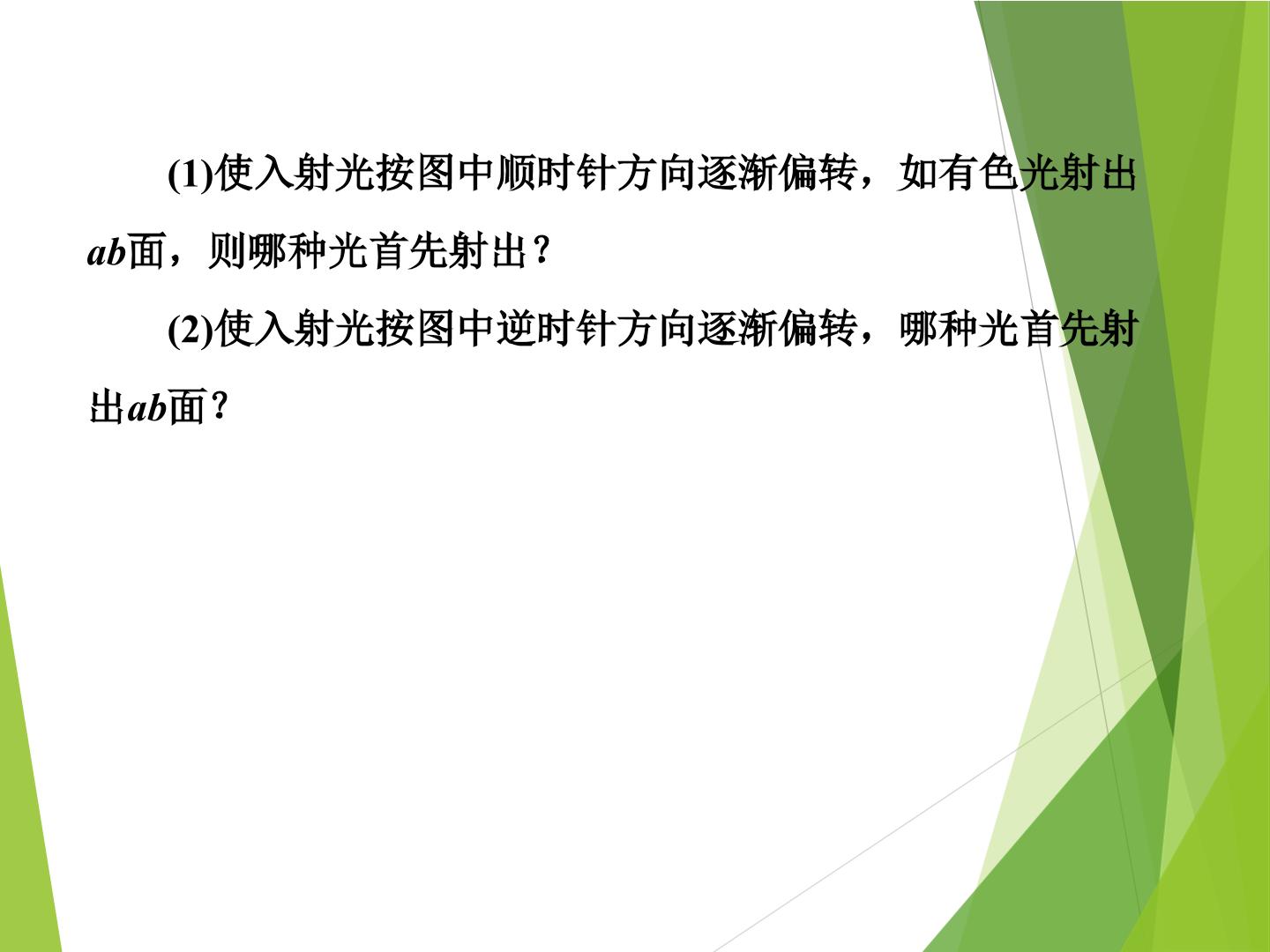 (1)使入射光按图中顺时针方向逐渐偏转，如有色光射出ab面，则哪种光首先射出？

(2)使入射光按图中逆时针方向逐渐偏转，哪种光首先射出ab面？